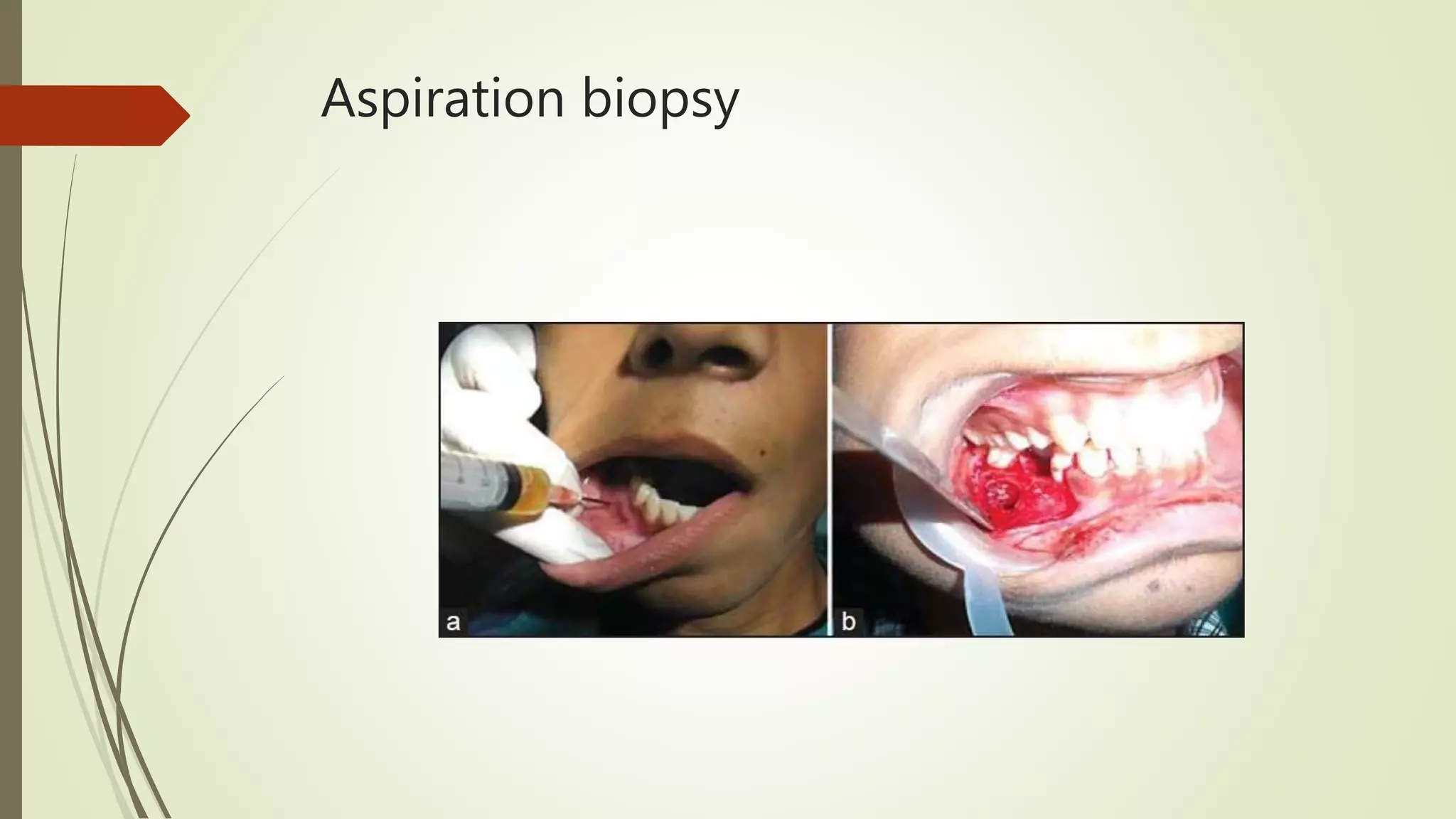 Aspiration biopsy

a

b